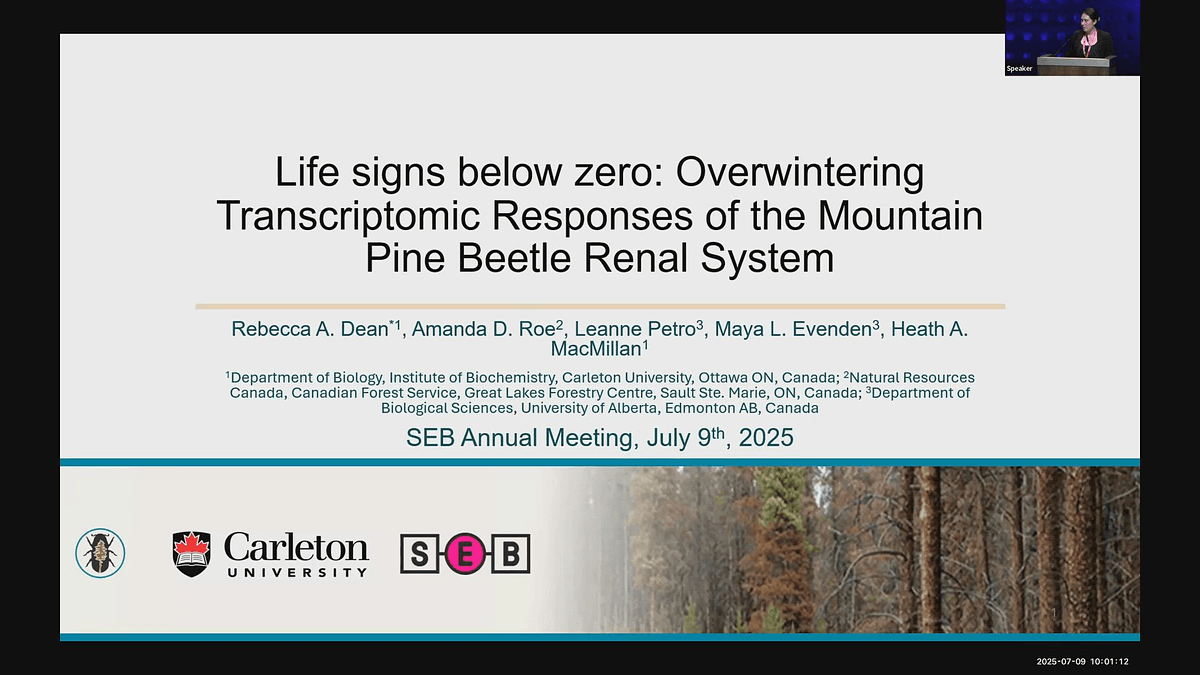 Speaker

Life signs below zero: Overwintering Transcriptomic Responses of the Mountain Pine Beetle Renal System

Rebecca A. Dean$^{*1}$, Amanda D. Roe$^{2}$, Leanne Petro$^{3}$, Maya L. Evenden$^{3}$, Heath A. MacMillan$^{1}$

$^{1}$Department of Biology, Institute of Biochemistry, Carleton University, Ottawa ON, Canada; $^{2}$Natural Resources Canada, Canadian Forest Service, Great Lakes Forestry Centre, Sault Ste. Marie, ON, Canada; $^{3}$Department of Biological Sciences, University of Alberta, Edmonton AB, Canada

SEB Annual Meeting, July 9$^{th}$, 2025

Carleton UNIVERSITY

S E B

1

2025-07-09 10:01:12